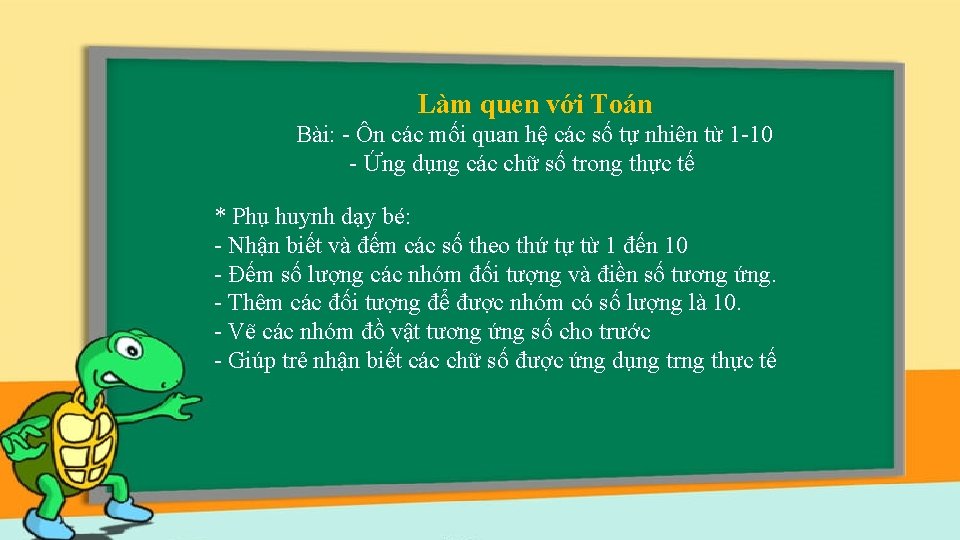 Làm quen với Toán

Bài: - Ôn các mối quan hệ các số tự nhiên từ 1-10
- Ứng dụng các chữ số trong thực tế

* Phụ huynh dạy bé:
- Nhận biết và đếm các số theo thứ tự từ 1 đến 10
- Đếm số lượng các nhóm đối tượng và điền số tương ứng.
- Thêm các đối tượng để được nhóm có số lượng là 10.
- Vẽ các nhóm đồ vật tương ứng số cho trước
- Giúp trẻ nhận biết các chữ số được ứng dụng trng thực tế